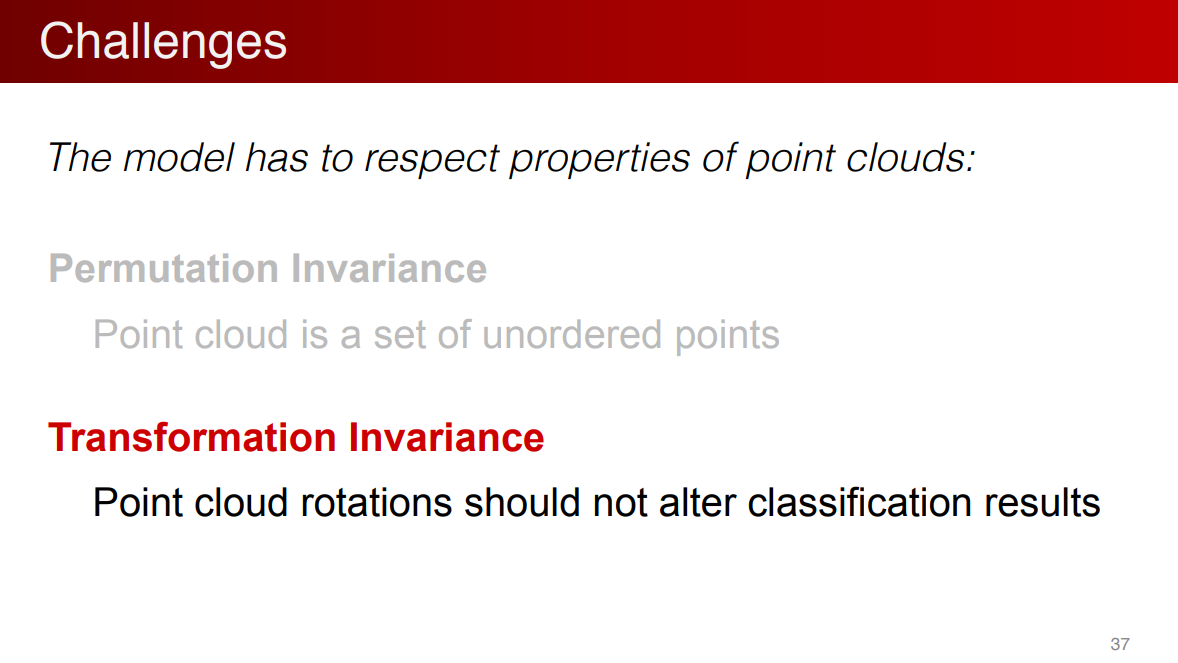 Challenges

The model has to respect properties of point clouds:

Permutation Invariance

Point cloud is a set of unordered points

Transformation Invariance

Point cloud rotations should not alter classification results

37